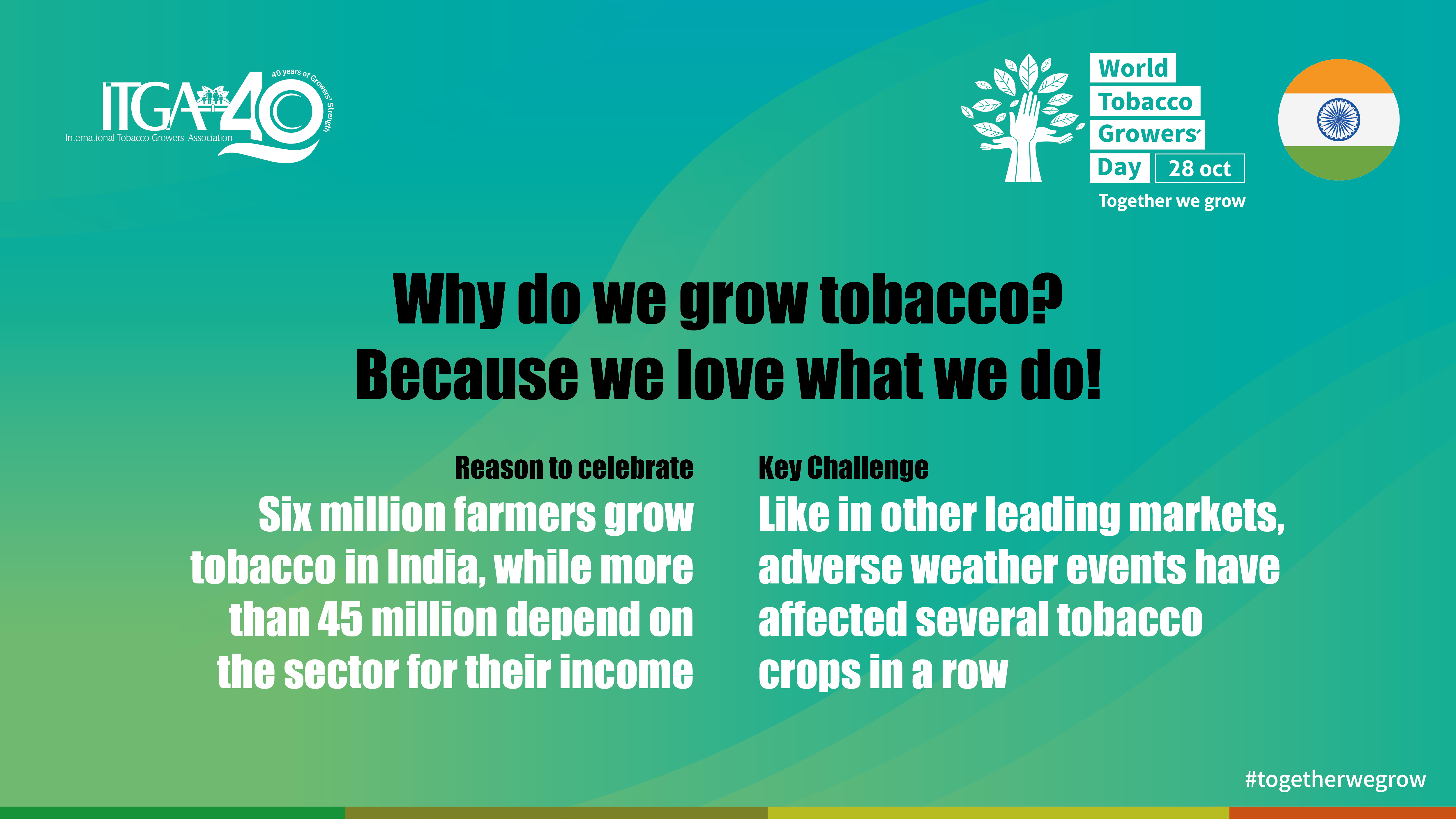 ITGA 40
40 years of Growers' Strength
International Tobacco Growers' Association

World Tobacco Growers' Day 28 oct
Together we grow

Why do we grow tobacco?
Because we love what we do!

Reason to celebrate
Six million farmers grow tobacco in India, while more than 45 million depend on the sector for their income

Key Challenge
Like in other leading markets, adverse weather events have affected several tobacco crops in a row

#togetherwegrow